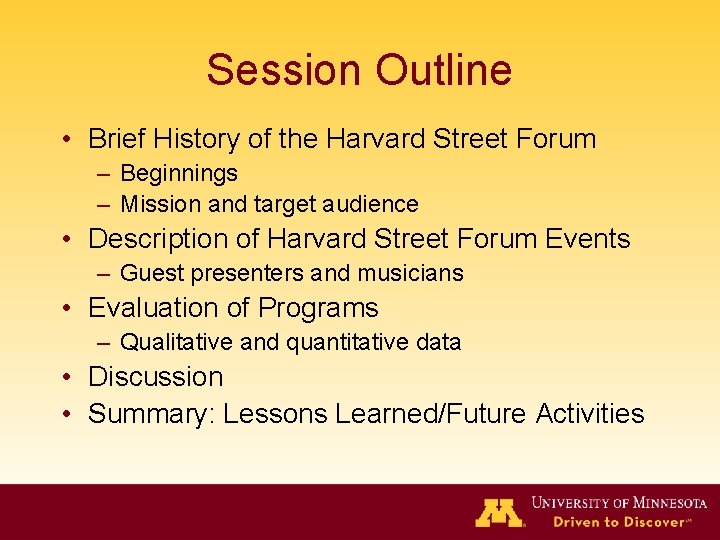 Session Outline

• Brief History of the Harvard Street Forum
  – Beginnings
  – Mission and target audience
• Description of Harvard Street Forum Events
  – Guest presenters and musicians
• Evaluation of Programs
  – Qualitative and quantitative data
• Discussion
• Summary: Lessons Learned/Future Activities

M UNIVERSITY OF MINNESOTA
Driven to Discover℠